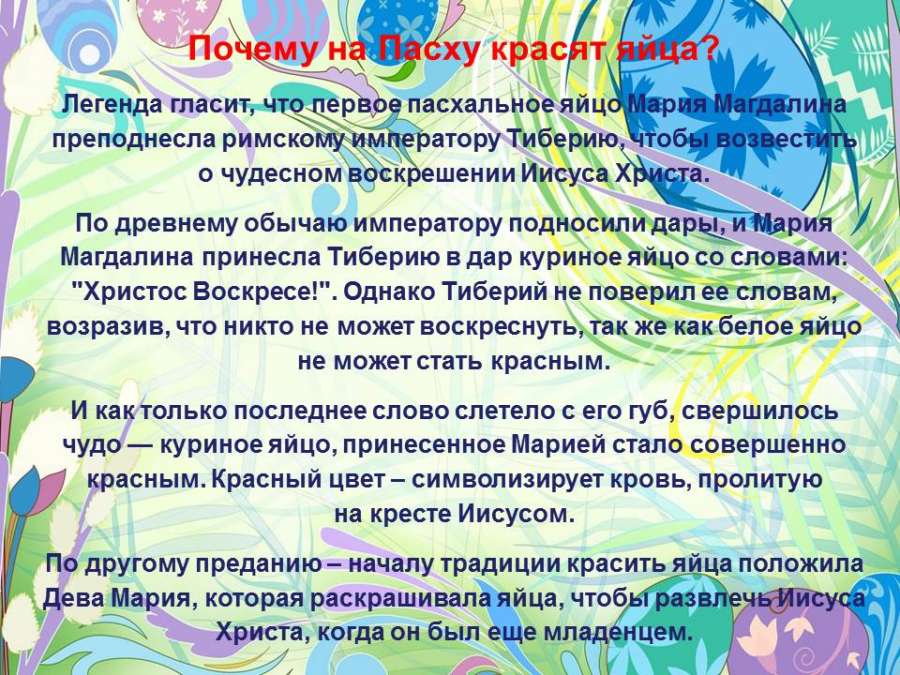 Почему на Пасху красят яйца?

Легенда гласит, что первое пасхальное яйцо Мария Магдалина преподнесла римскому императору Тиберию, чтобы возвестить о чудесном воскрешении Иисуса Христа.

По древнему обычаю императору подносили дары, и Мария Магдалина принесла Тиберию в дар куриное яйцо со словами: "Христос Воскресе!". Однако Тиберий не поверил ее словам, возразив, что никто не может воскреснуть, так же как белое яйцо не может стать красным.

И как только последнее слово слетело с его губ, свершилось чудо — куриное яйцо, принесенное Марией стало совершенно красным. Красный цвет – символизирует кровь, пролитую на кресте Иисусом.

По другому преданию – началу традиции красить яйца положила Дева Мария, которая раскрашивала яйца, чтобы развлечь Иисуса Христа, когда он был еще младенцем.